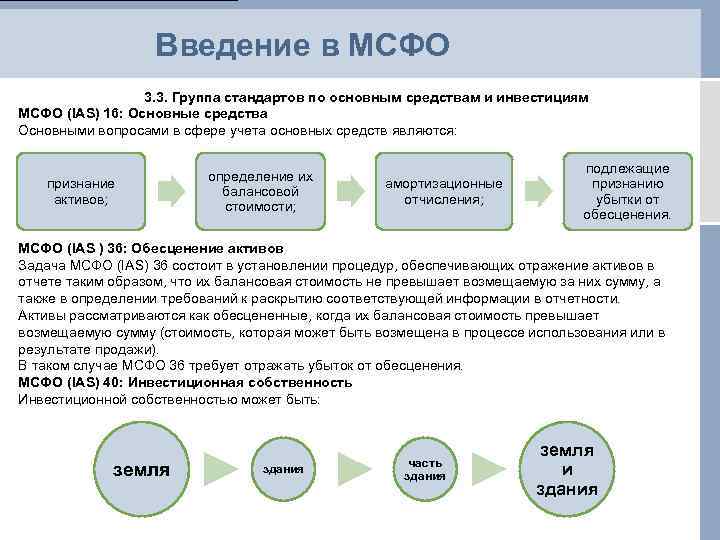 Введение в МСФО

3.3. Группа стандартов по основным средствам и инвестициям

МСФО (IAS) 16: Основные средства

Основными вопросами в сфере учета основных средств являются:

признание активов;

определение их балансовой стоимости;

амортизационные отчисления;

подлежащие признанию убытки от обесценения.

МСФО (IAS ) 36: Обесценение активов

Задача МСФО (IAS) 36 состоит в установлении процедур, обеспечивающих отражение активов в отчете таким образом, что их балансовая стоимость не превышает возмещаемую за них сумму, а также в определении требований к раскрытию соответствующей информации в отчетности.

Активы рассматриваются как обесцененные, когда их балансовая стоимость превышает возмещаемую сумму (стоимость, которая может быть возмещена в процессе использования или в результате продажи).

В таком случае МСФО 36 требует отражать убыток от обесценения.

МСФО (IAS) 40: Инвестиционная собственность

Инвестиционной собственностью может быть:

земля

здания

часть здания

земля и здания